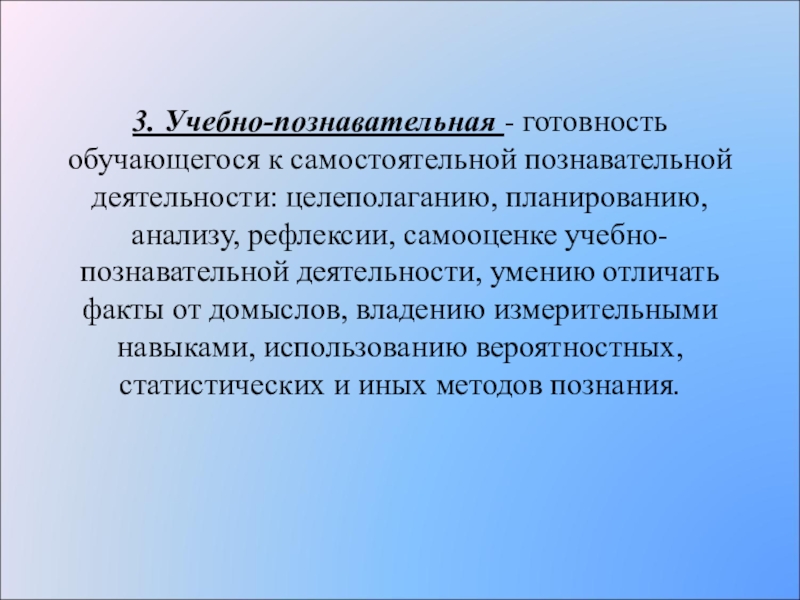 3. Учебно-познавательная - готовность обучающегося к самостоятельной познавательной деятельности: целеполаганию, планированию, анализу, рефлексии, самооценке учебно-познавательной деятельности, умению отличать факты от домыслов, владению измерительными навыками, использованию вероятностных, статистических и иных методов познания.